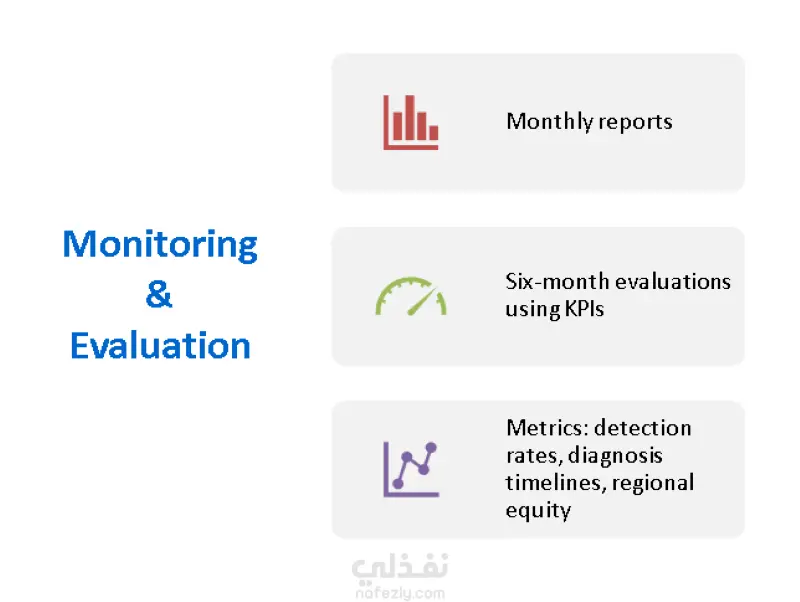 Monitoring & Evaluation

Monthly reports

Six-month evaluations using KPIs

Metrics: detection rates, diagnosis timelines, regional equity

نفذلي
nafezly.com